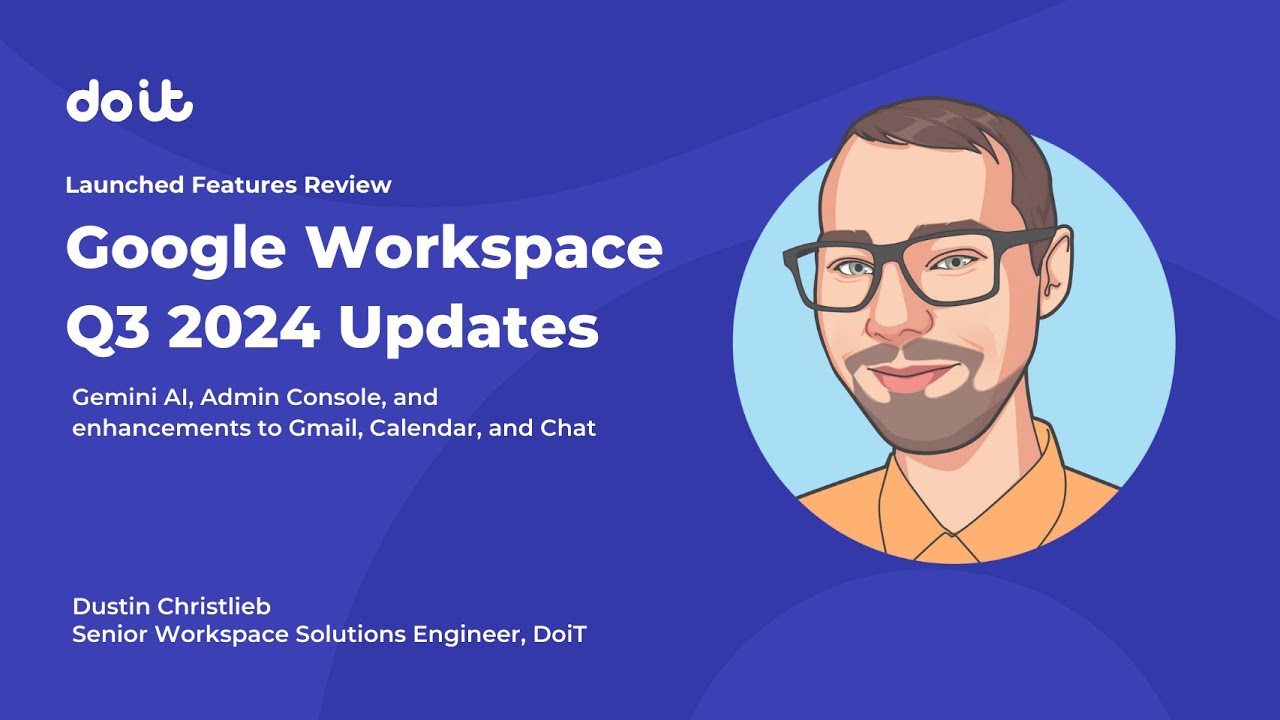 doit

Launched Features Review

Google Workspace
Q3 2024 Updates

Gemini AI, Admin Console, and enhancements to Gmail, Calendar, and Chat

Dustin Christlieb
Senior Workspace Solutions Engineer, DoiT